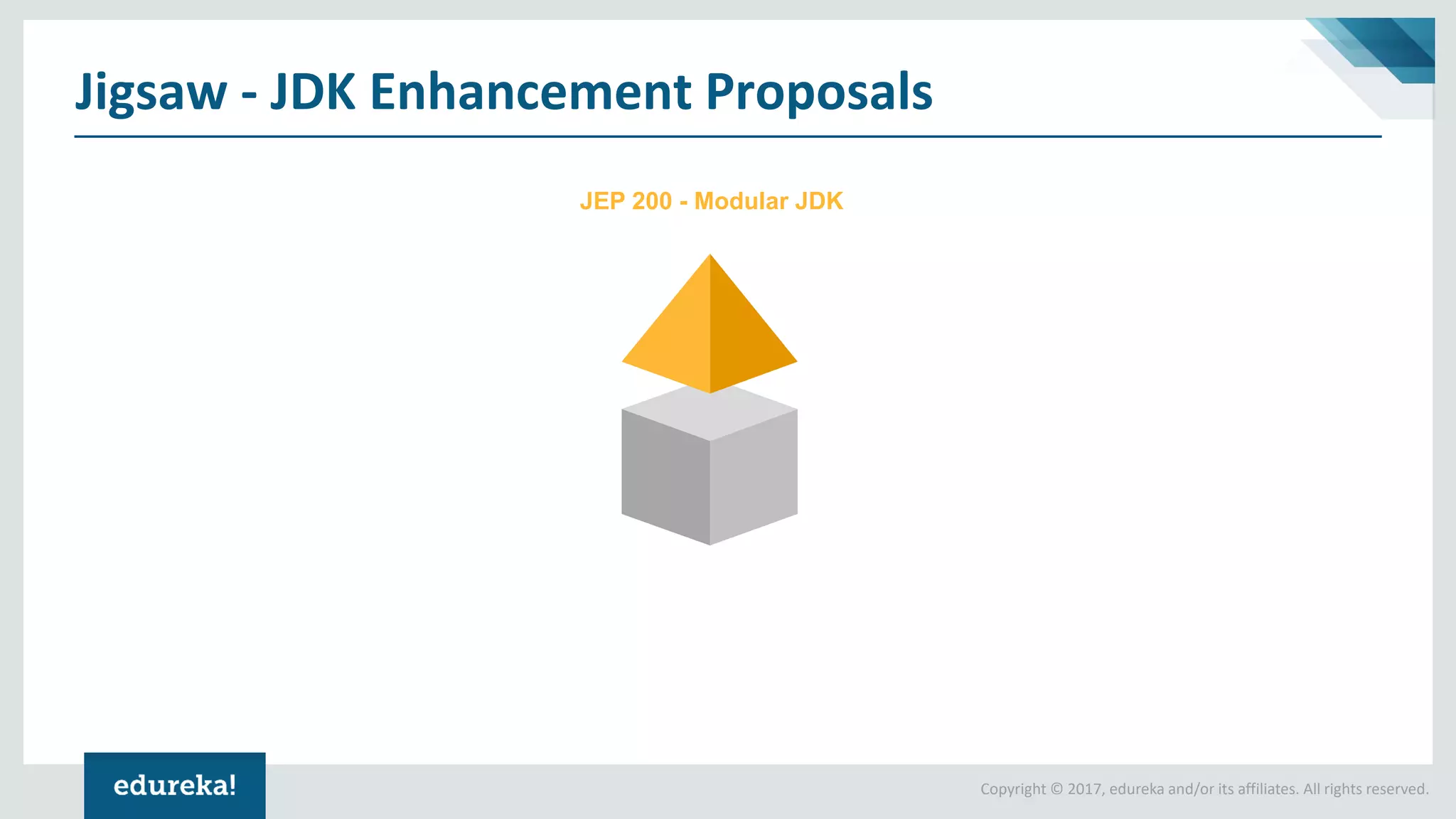 Jigsaw - JDK Enhancement Proposals

JEP 200 - Modular JDK

edureka!

Copyright © 2017, edureka and/or its affiliates. All rights reserved.